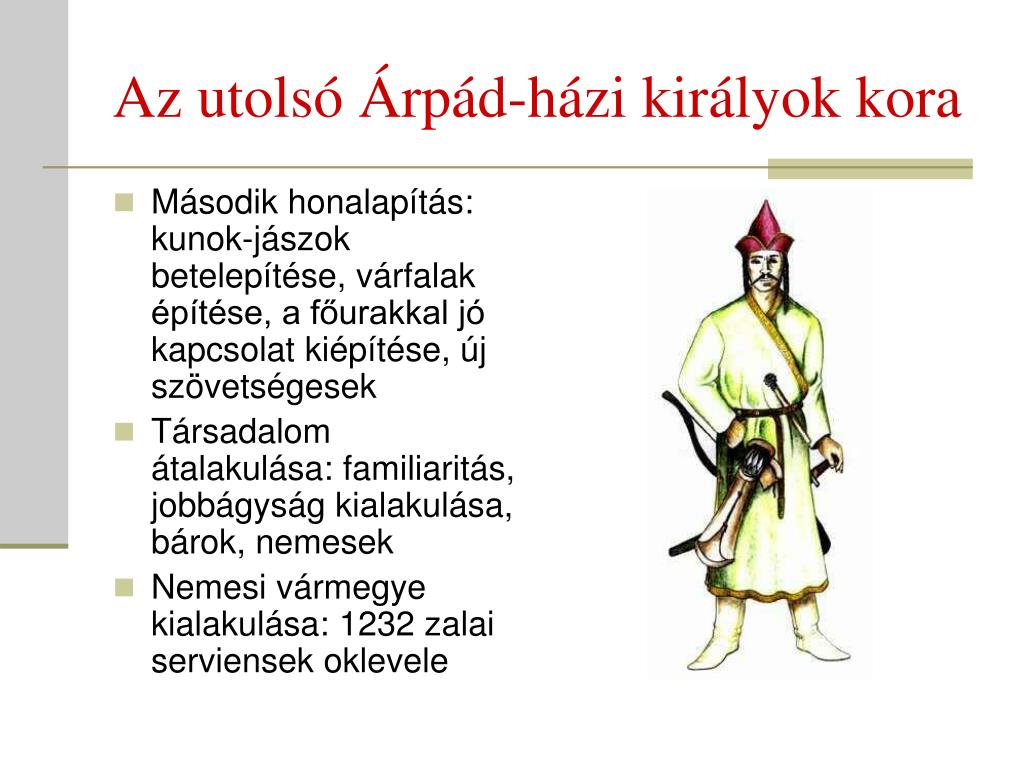 Az utolsó Árpád-házi királyok kora

Második honalapítás: kunok-jászok betelepítése, várfalak építése, a főurakkal jó kapcsolat kiépítése, új szövetségesek

Társadalom átalakulása: familiaritás, jobbágyság kialakulása, bárok, nemesek

Nemesi vármegye kialakulása: 1232 zalai serviensek oklevele